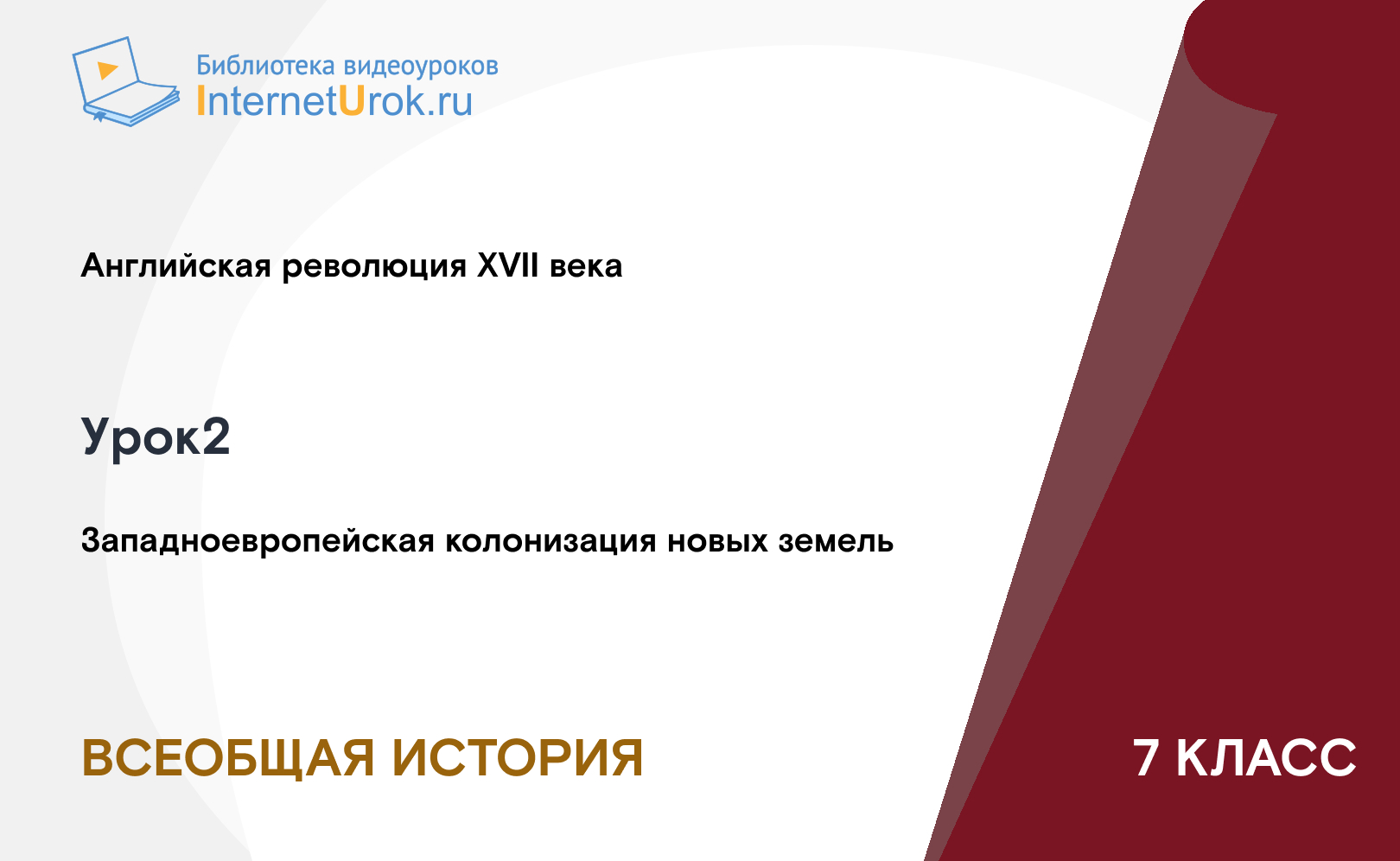 Библиотека видеоуроков
InternetUrok.ru

Английская революция XVII века

Урок2

Западноевропейская колонизация новых земель

ВСЕОБЩАЯ ИСТОРИЯ

7 КЛАСС